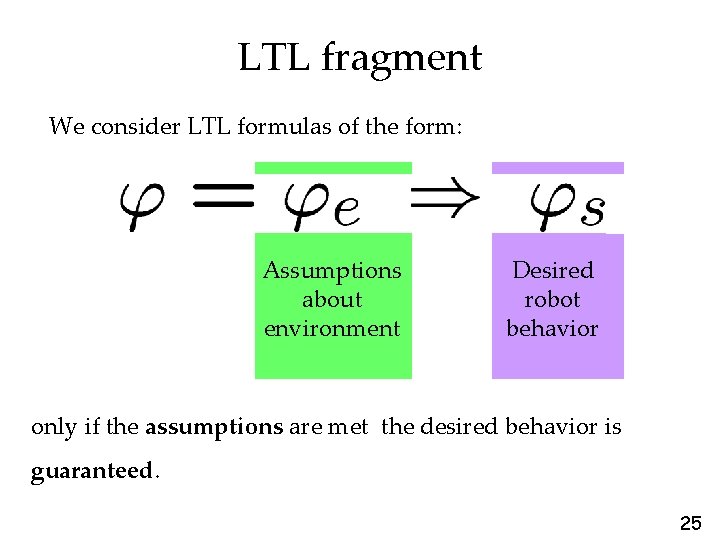 LTL fragment

We consider LTL formulas of the form:

$\varphi = \varphi_e \Rightarrow \varphi_s$

Assumptions about environment

Desired robot behavior

only if the **assumptions** are met the desired behavior is **guaranteed**.

25